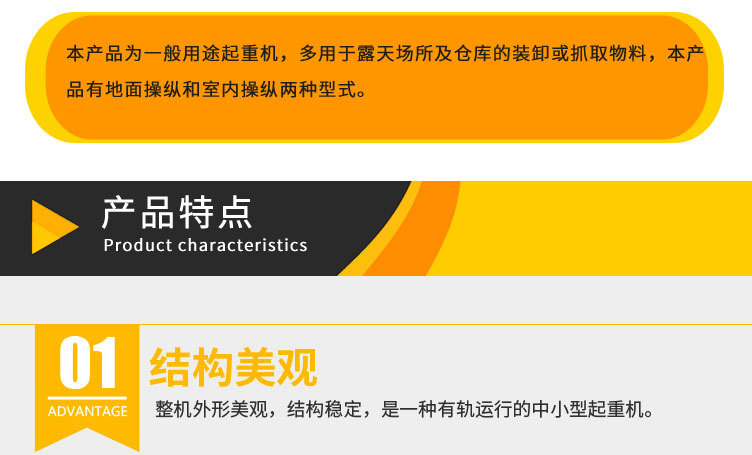 本产品为一般用途起重机，多用于露天场所及仓库的装卸或抓取物料，本产品有地面操纵和室内操纵两种型式。

产品特点
Product characteristics

01
ADVANTAGE
结构美观
整机外形美观，结构稳定，是一种有轨运行的中小型起重机。